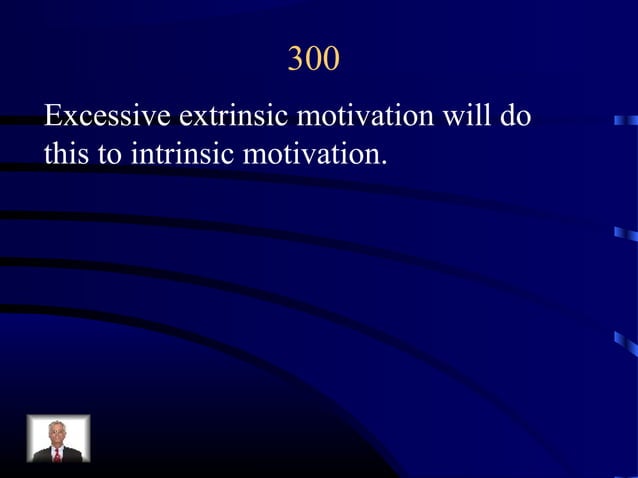 300

Excessive extrinsic motivation will do this to intrinsic motivation.